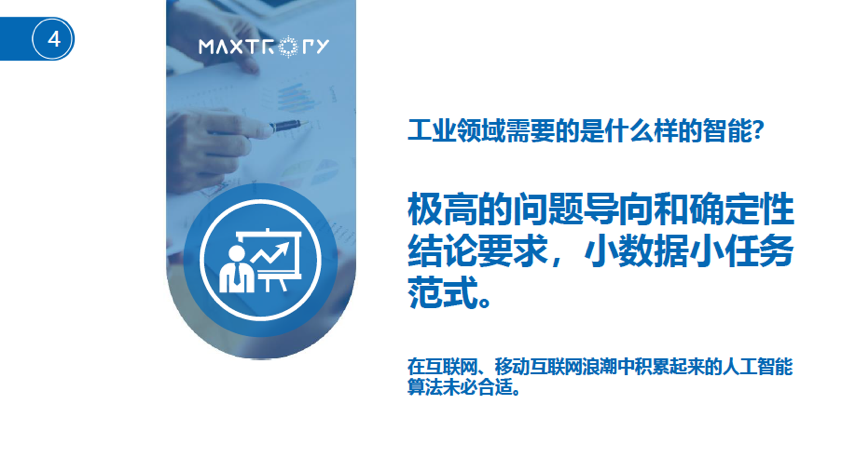 4

MAXTROPY

工业领域需要的是什么样的智能?

极高的问题导向和确定性结论要求，小数据小任务范式。

在互联网、移动互联网浪潮中积累起来的人工智能算法未必合适。